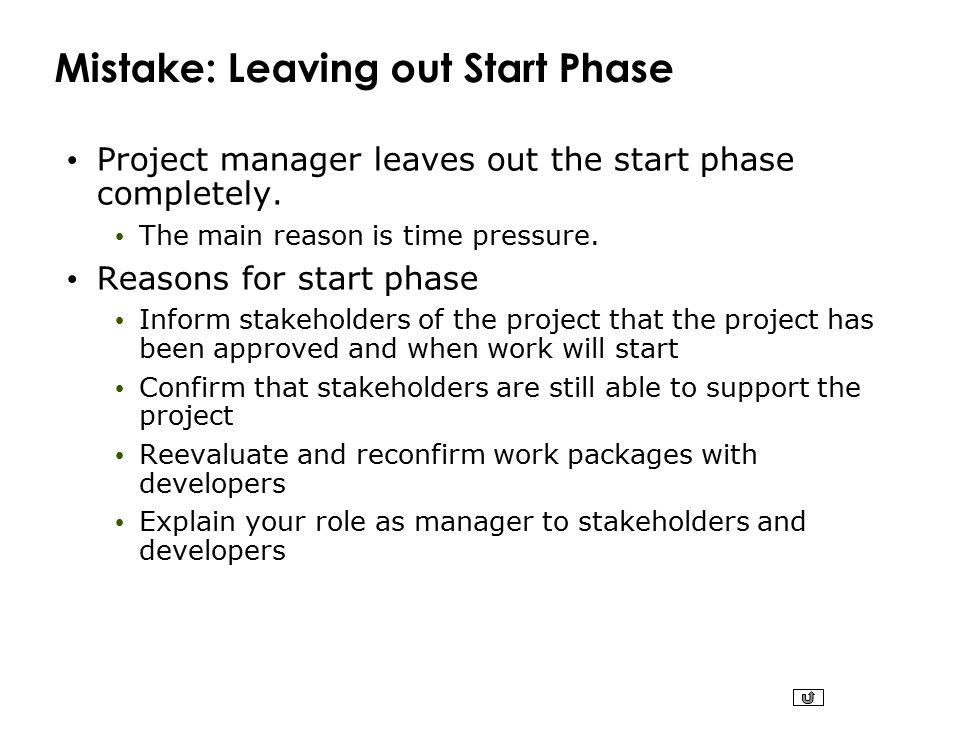 Mistake: Leaving out Start Phase

• Project manager leaves out the start phase completely.
  • The main reason is time pressure.
• Reasons for start phase
  • Inform stakeholders of the project that the project has been approved and when work will start
  • Confirm that stakeholders are still able to support the project
  • Reevaluate and reconfirm work packages with developers
  • Explain your role as manager to stakeholders and developers